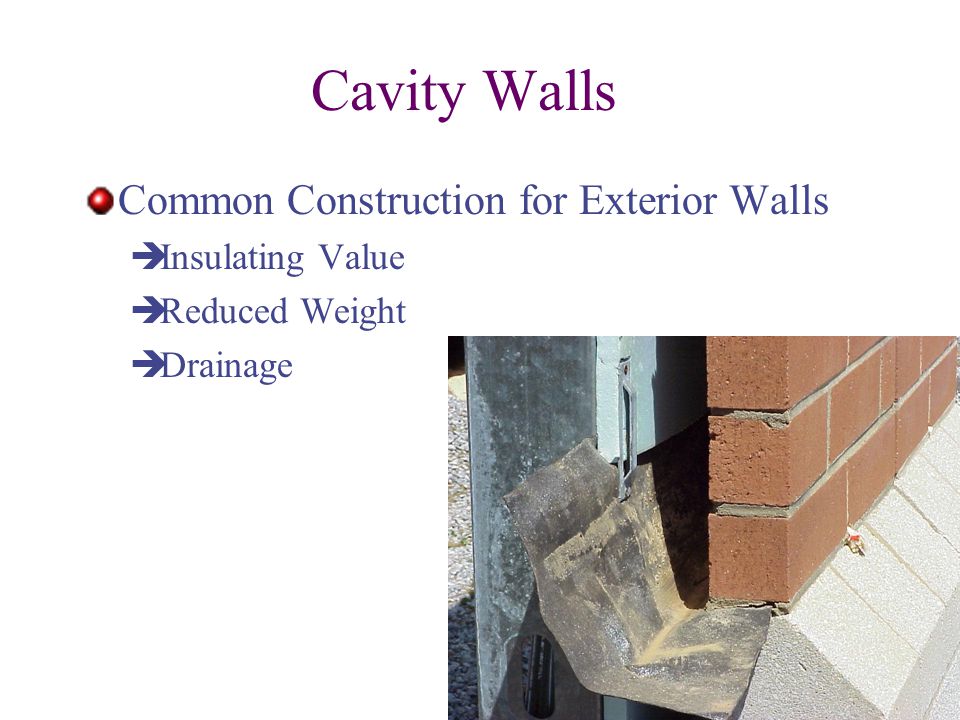 Cavity Walls

Common Construction for Exterior Walls

Insulating Value

Reduced Weight

Drainage